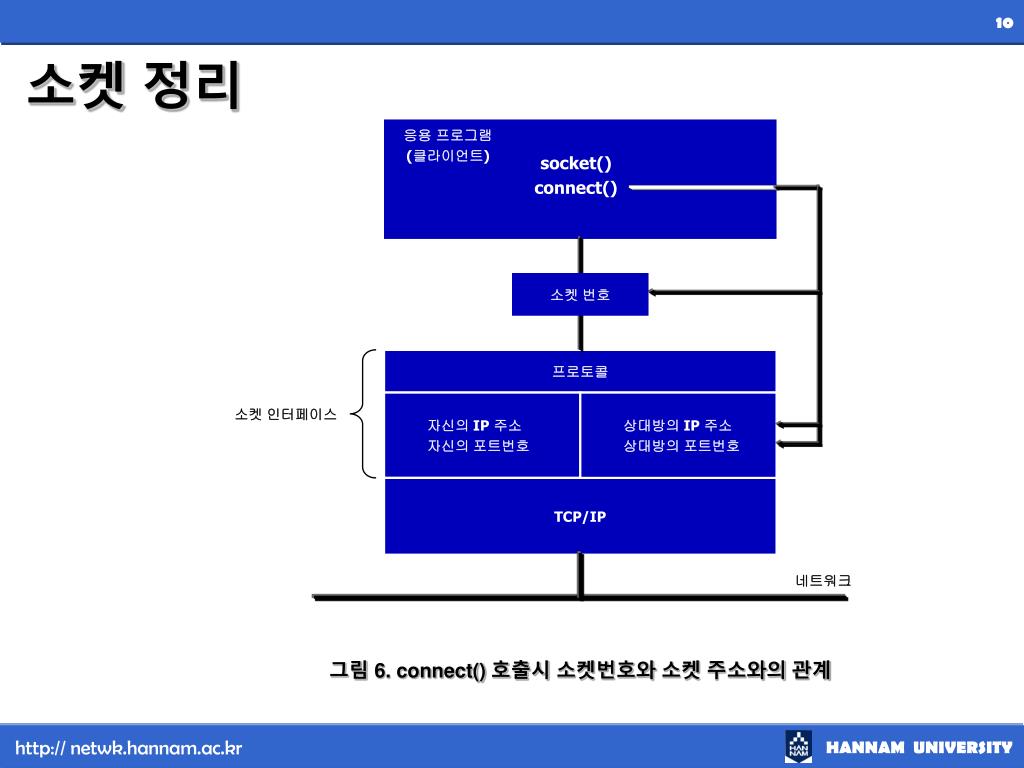 10

소켓 정리

응용 프로그램
(클라이언트)
socket()
connect()

소켓 번호

소켓 인터페이스

프로토콜

자신의 IP 주소
자신의 포트번호

상대방의 IP 주소
상대방의 포트번호

TCP/IP

네트워크

그림 6. connect() 호출시 소켓번호와 소켓 주소와의 관계

http:// netwk.hannam.ac.kr

HAN NAM

HANNAM UNIVERSITY